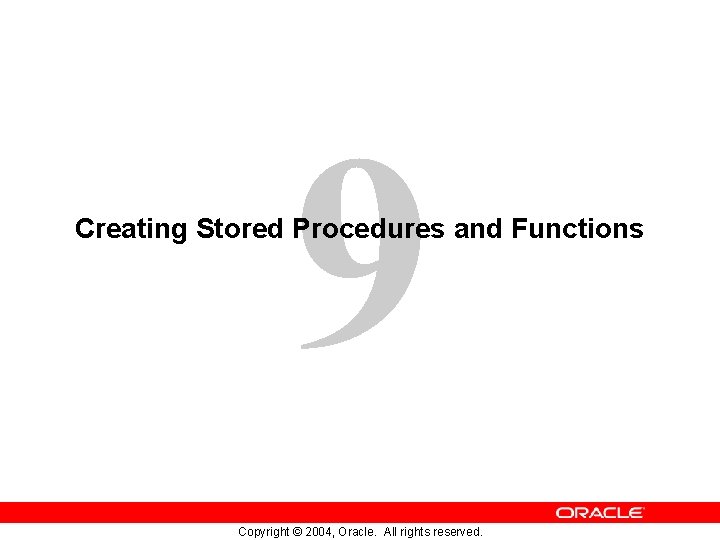 9

Creating Stored Procedures and Functions

ORACLE

Copyright © 2004, Oracle. All rights reserved.